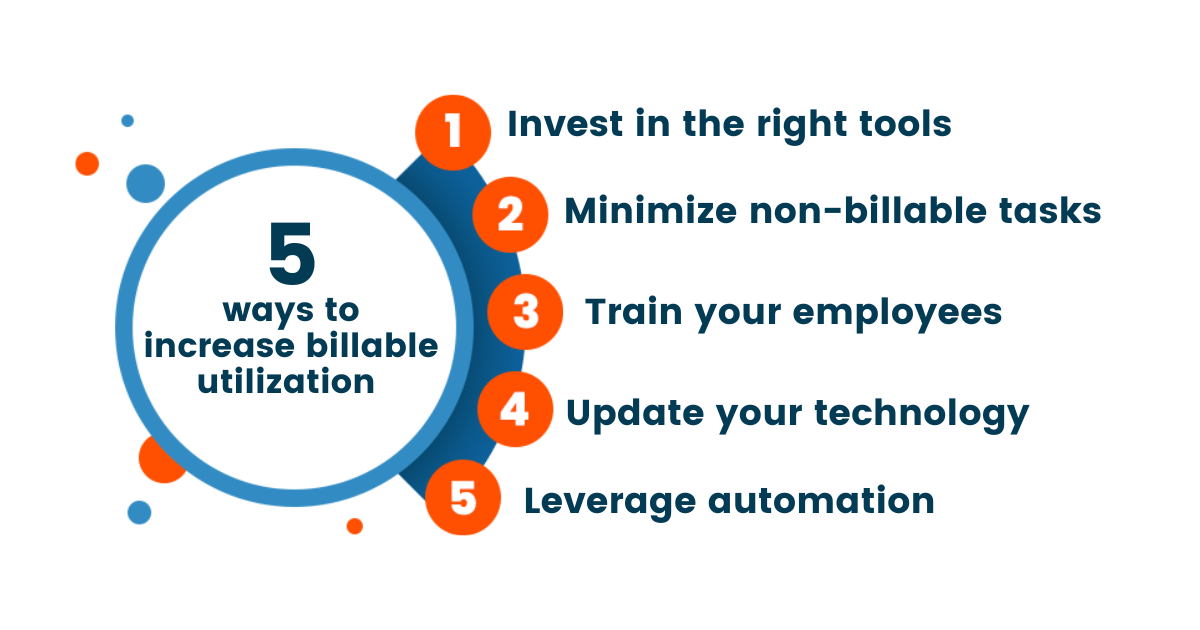 5
ways to increase billable utilization

1 Invest in the right tools

2 Minimize non-billable tasks

3 Train your employees

4 Update your technology

5 Leverage automation